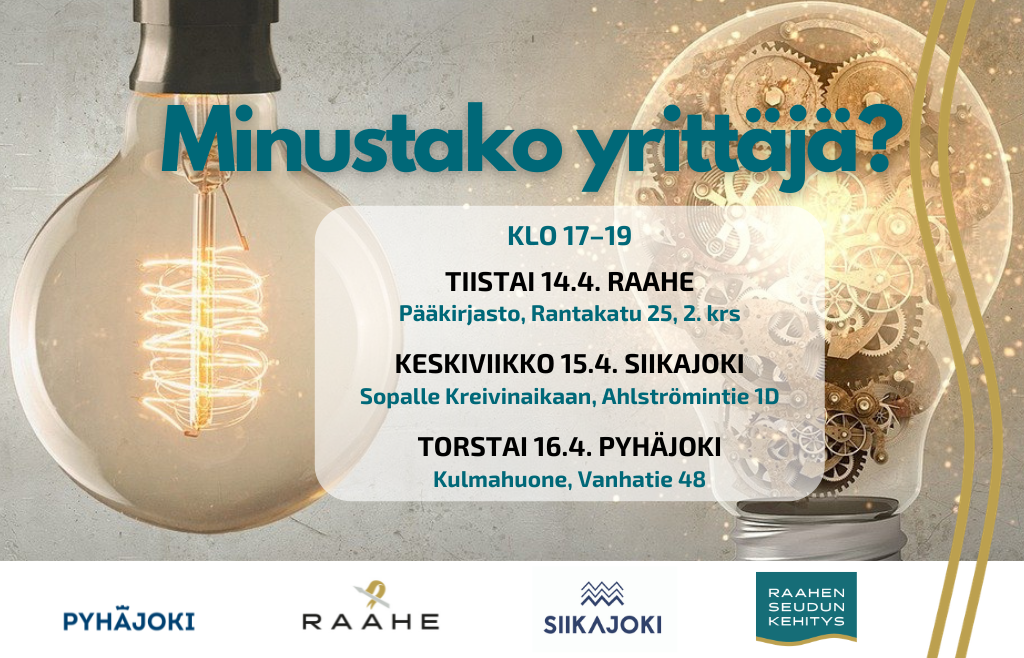 Minustako yrittäjä?

KLO 17–19

TIISTAI 14.4. RAAHE
Pääkirjasto, Rantakatu 25, 2. krs

KESKIVIIKKO 15.4. SIIKAJOKI
Sopalle Kreivinaikaan, Ahlströmintie 1D

TORSTAI 16.4. PYHÄJOKI
Kulmahuone, Vanhatie 48

PYHÄJOKI

RAAHE

SIIKAJOKI

RAAHEN SEUDUN KEHITYS